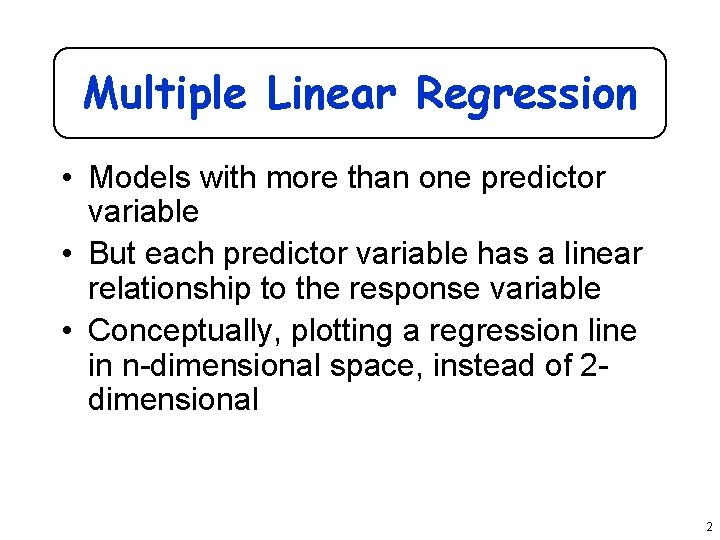 Multiple Linear Regression

• Models with more than one predictor variable
• But each predictor variable has a linear relationship to the response variable
• Conceptually, plotting a regression line in n-dimensional space, instead of 2-dimensional

2